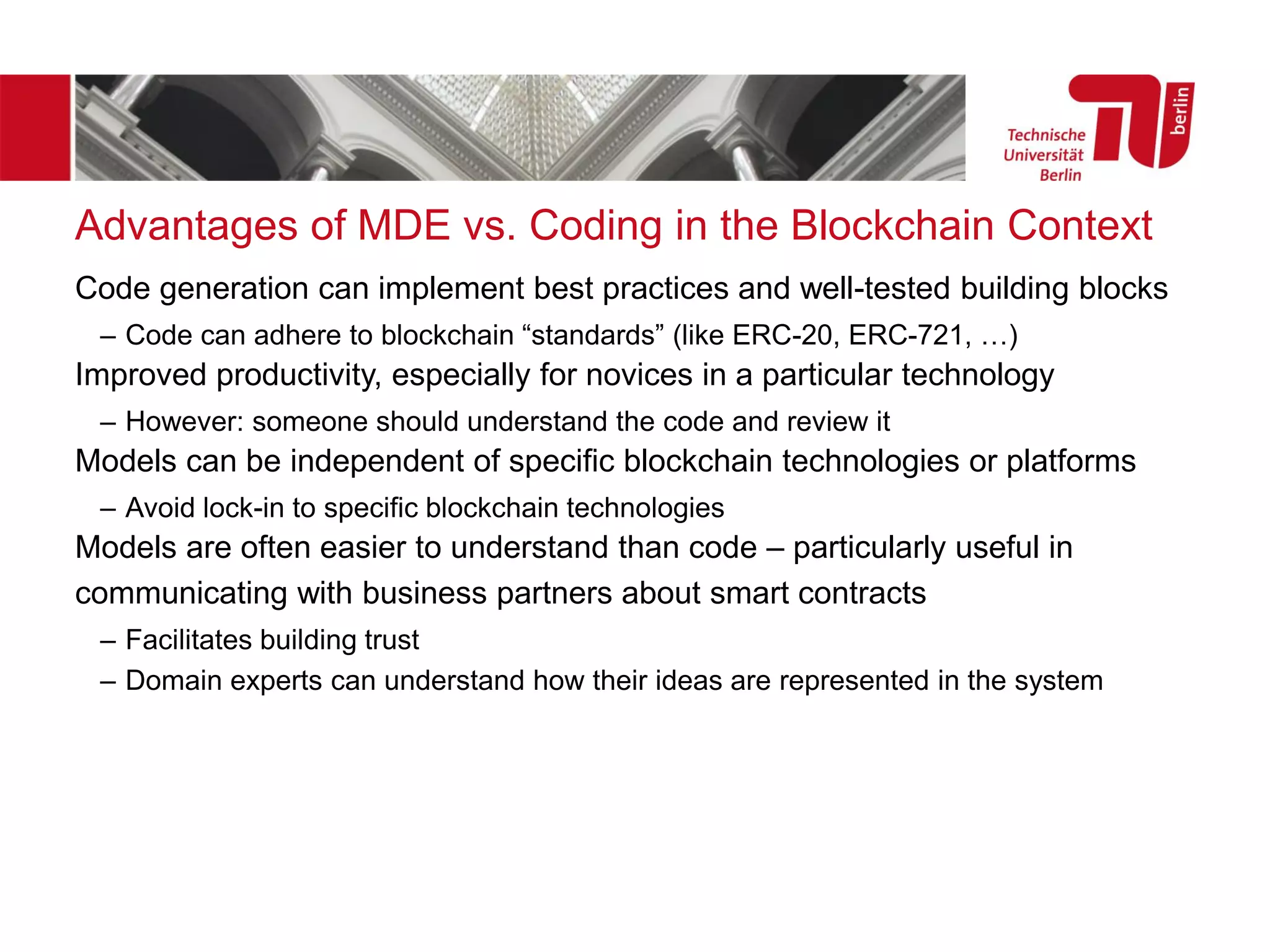 Technische Universität Berlin

berlin

Advantages of MDE vs. Coding in the Blockchain Context

Code generation can implement best practices and well-tested building blocks

– Code can adhere to blockchain “standards” (like ERC-20, ERC-721, …)

Improved productivity, especially for novices in a particular technology

– However: someone should understand the code and review it

Models can be independent of specific blockchain technologies or platforms

– Avoid lock-in to specific blockchain technologies

Models are often easier to understand than code – particularly useful in communicating with business partners about smart contracts

– Facilitates building trust

– Domain experts can understand how their ideas are represented in the system